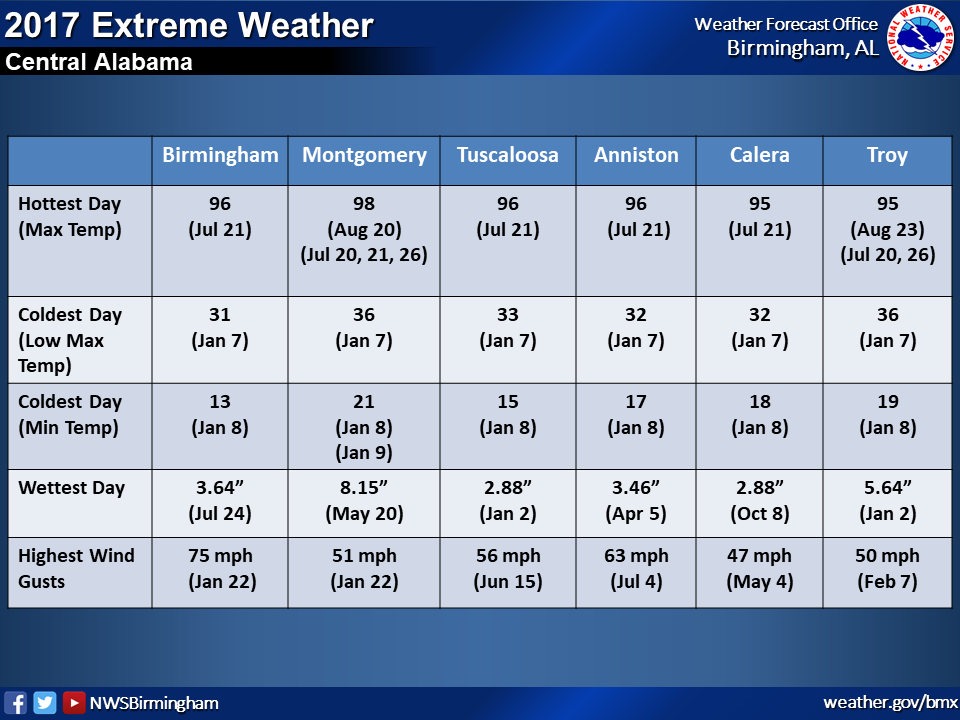 2017 Extreme Weather

Central Alabama

Weather Forecast Office
Birmingham, AL

NATIONAL WEATHER SERVICE

| | Birmingham | Montgomery | Tuscaloosa | Anniston | Calera | Troy |
|---|---|---|---|---|---|---|
| Hottest Day (Max Temp) | 96 (Jul 21) | 98 (Aug 20) (Jul 20, 21, 26) | 96 (Jul 21) | 96 (Jul 21) | 95 (Jul 21) | 95 (Aug 23) (Jul 20, 26) |
| Coldest Day (Low Max Temp) | 31 (Jan 7) | 36 (Jan 7) | 33 (Jan 7) | 32 (Jan 7) | 32 (Jan 7) | 36 (Jan 7) |
| Coldest Day (Min Temp) | 13 (Jan 8) | 21 (Jan 8) (Jan 9) | 15 (Jan 8) | 17 (Jan 8) | 18 (Jan 8) | 19 (Jan 8) |
| Wettest Day | 3.64” (Jul 24) | 8.15” (May 20) | 2.88” (Jan 2) | 3.46” (Apr 5) | 2.88” (Oct 8) | 5.64” (Jan 2) |
| Highest Wind Gusts | 75 mph (Jan 22) | 51 mph (Jan 22) | 56 mph (Jun 15) | 63 mph (Jul 4) | 47 mph (May 4) | 50 mph (Feb 7) |

NWSBirmingham

weather.gov/bmx